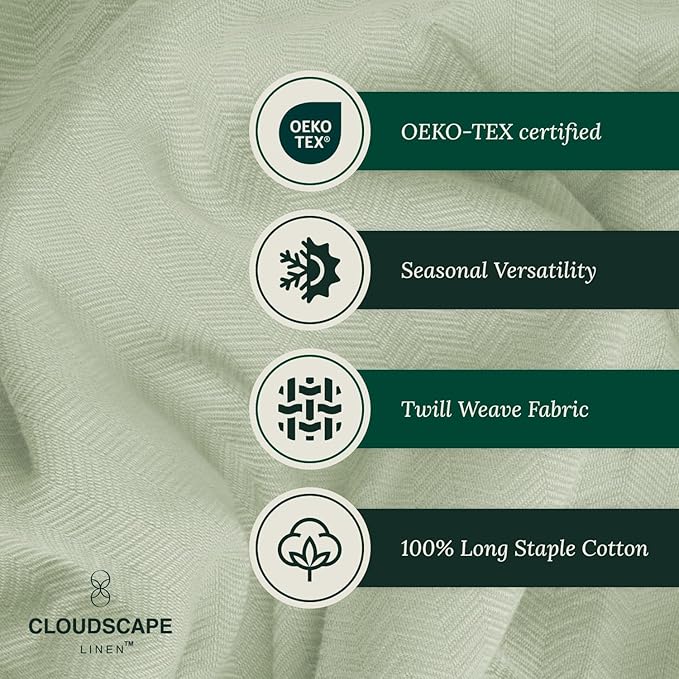 OEKO TEX®

OEKO-TEX certified

Seasonal Versatility

Twill Weave Fabric

100% Long Staple Cotton

CLOUDSCAPE
LINEN™